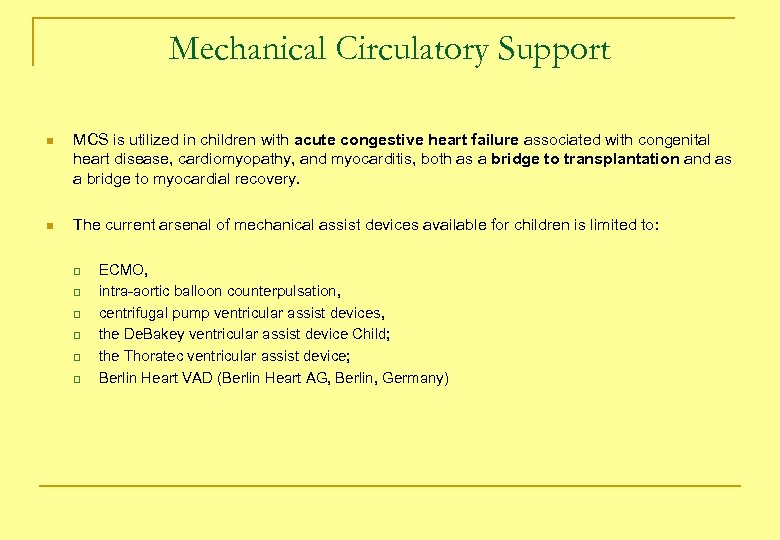 Mechanical Circulatory Support

MCS is utilized in children with acute congestive heart failure associated with congenital heart disease, cardiomyopathy, and myocarditis, both as a bridge to transplantation and as a bridge to myocardial recovery.

The current arsenal of mechanical assist devices available for children is limited to:

ECMO,
intra-aortic balloon counterpulsation,
centrifugal pump ventricular assist devices,
the DeBakey ventricular assist device Child;
the Thoratec ventricular assist device;
Berlin Heart VAD (Berlin Heart AG, Berlin, Germany)